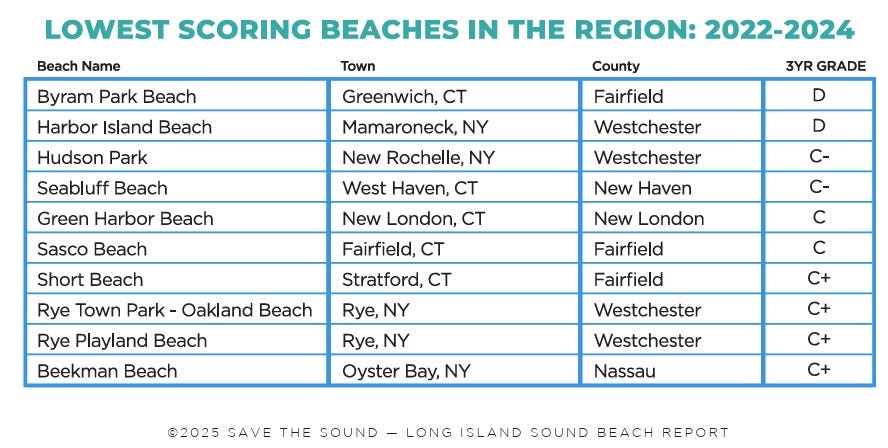 LOWEST SCORING BEACHES IN THE REGION: 2022-2024

| Beach Name | Town | County | 3YR GRADE |
|---|---|---|---|
| Byram Park Beach | Greenwich, CT | Fairfield | D |
| Harbor Island Beach | Mamaroneck, NY | Westchester | D |
| Hudson Park | New Rochelle, NY | Westchester | C- |
| Seabluff Beach | West Haven, CT | New Haven | C- |
| Green Harbor Beach | New London, CT | New London | C |
| Sasco Beach | Fairfield, CT | Fairfield | C |
| Short Beach | Stratford, CT | Fairfield | C+ |
| Rye Town Park - Oakland Beach | Rye, NY | Westchester | C+ |
| Rye Playland Beach | Rye, NY | Westchester | C+ |
| Beekman Beach | Oyster Bay, NY | Nassau | C+ |

©2025 SAVE THE SOUND — LONG ISLAND SOUND BEACH REPORT